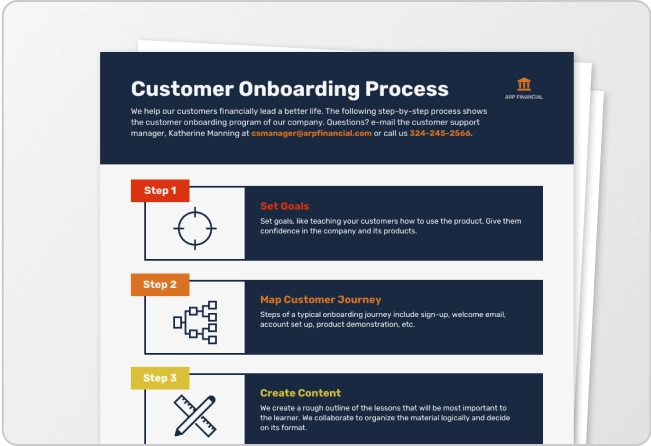 Customer Onboarding Process

APP FINANCIAL

We help our customers financially lead a better life. The following step-by-step process shows the customer onboarding program of our company. Questions? e-mail the customer support manager, Katherine Manning at csmanager@arpfinancial.com or call us 324-245-2566.

Step 1

Set Goals

Set goals, like teaching your customers how to use the product. Give them confidence in the company and its products.

Step 2

Map Customer Journey

Steps of a typical onboarding journey include sign-up, welcome email, account set up, product demonstration, etc.

Step 3

Create Content

We create a rough outline of the lessons that will be most important to the learner. We collaborate to organize the material logically and decide on its format.